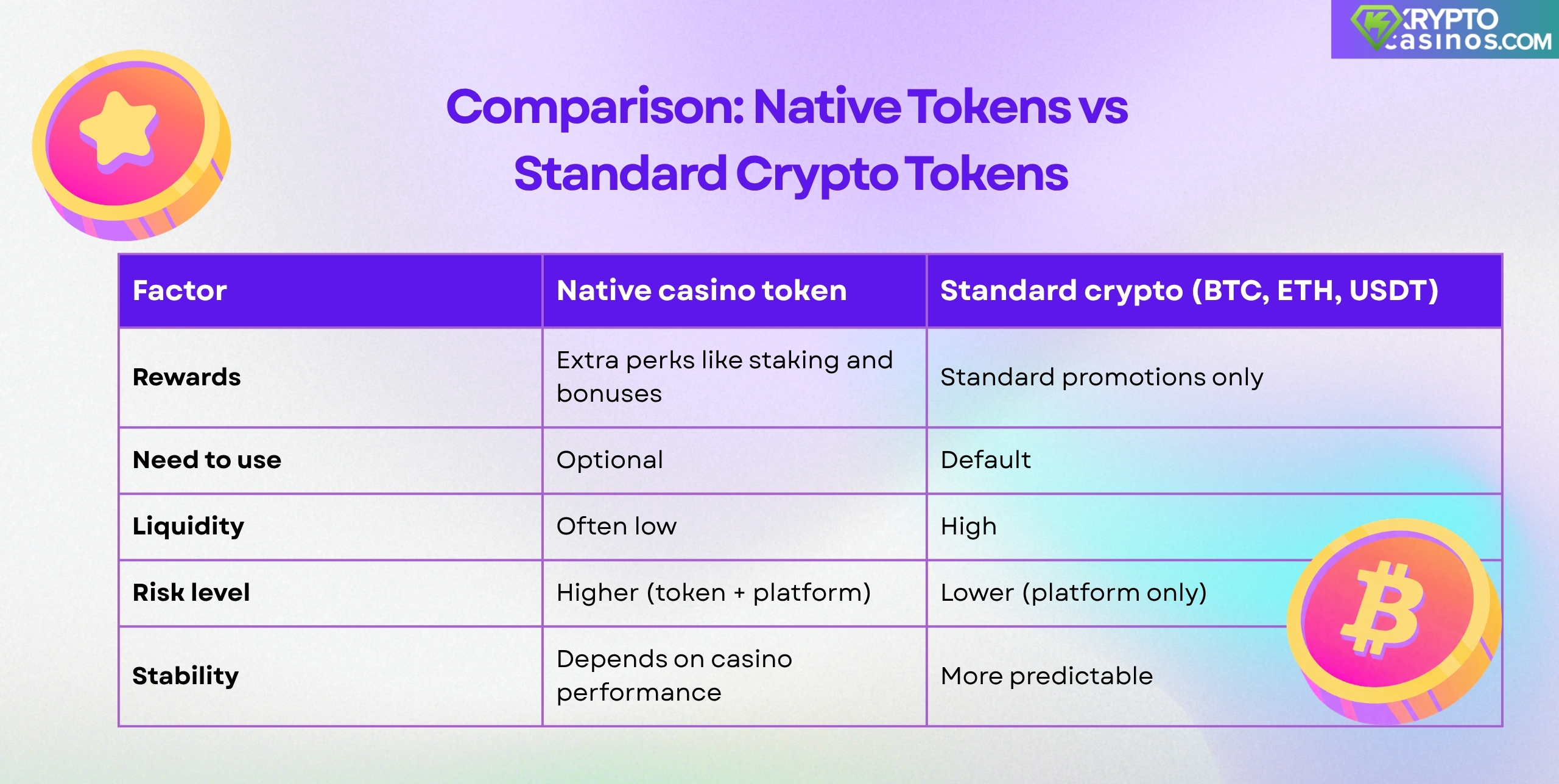 KRYPTO casinos.COM

Comparison: Native Tokens vs Standard Crypto Tokens

| Factor | Native casino token | Standard crypto (BTC, ETH, USDT) |
|---|---|---|
| Rewards | Extra perks like staking and bonuses | Standard promotions only |
| Need to use | Optional | Default |
| Liquidity | Often low | High |
| Risk level | Higher (token + platform) | Lower (platform only) |
| Stability | Depends on casino performance | More predictable |